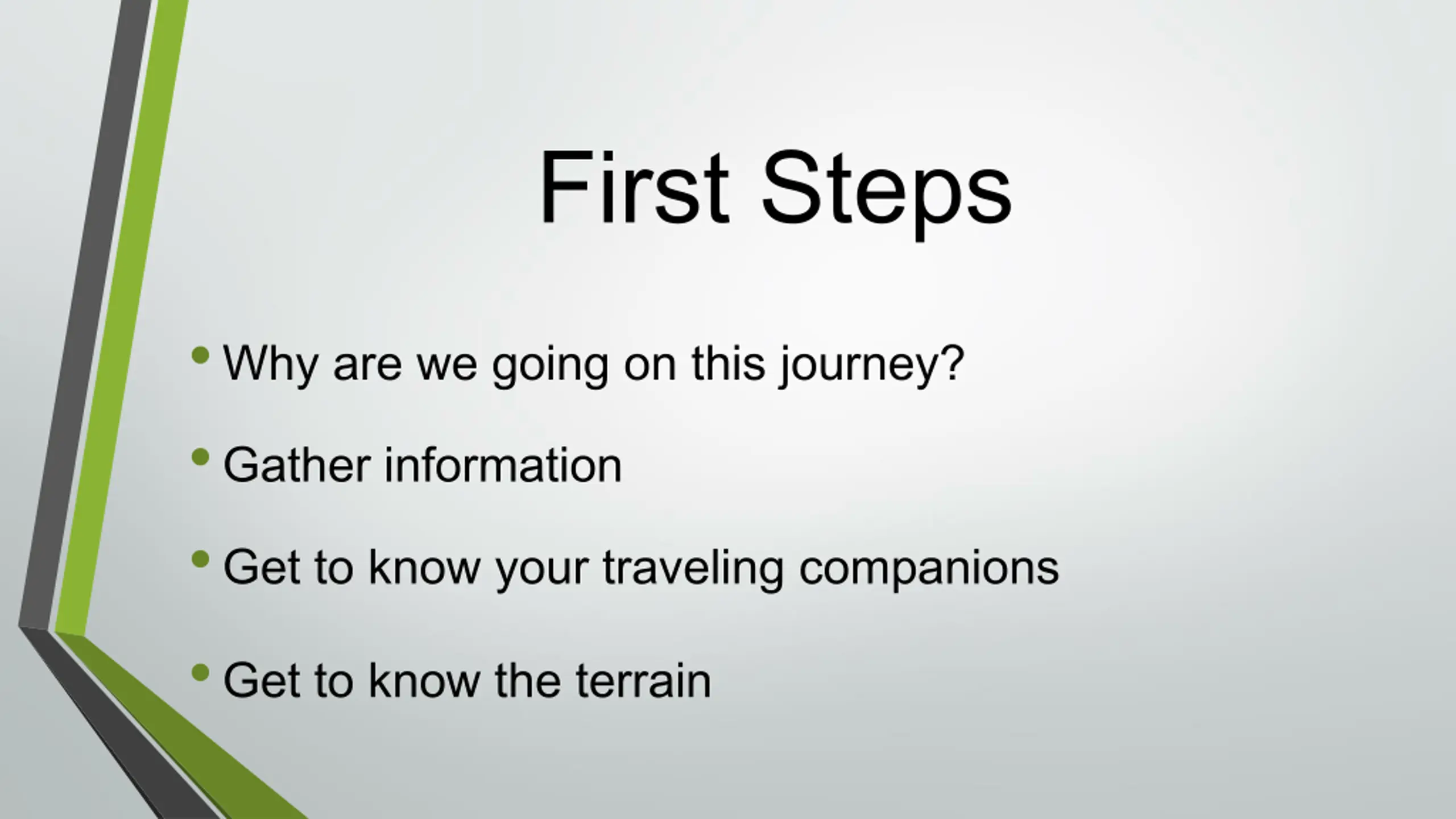 First Steps

• Why are we going on this journey?

• Gather information

• Get to know your traveling companions

• Get to know the terrain